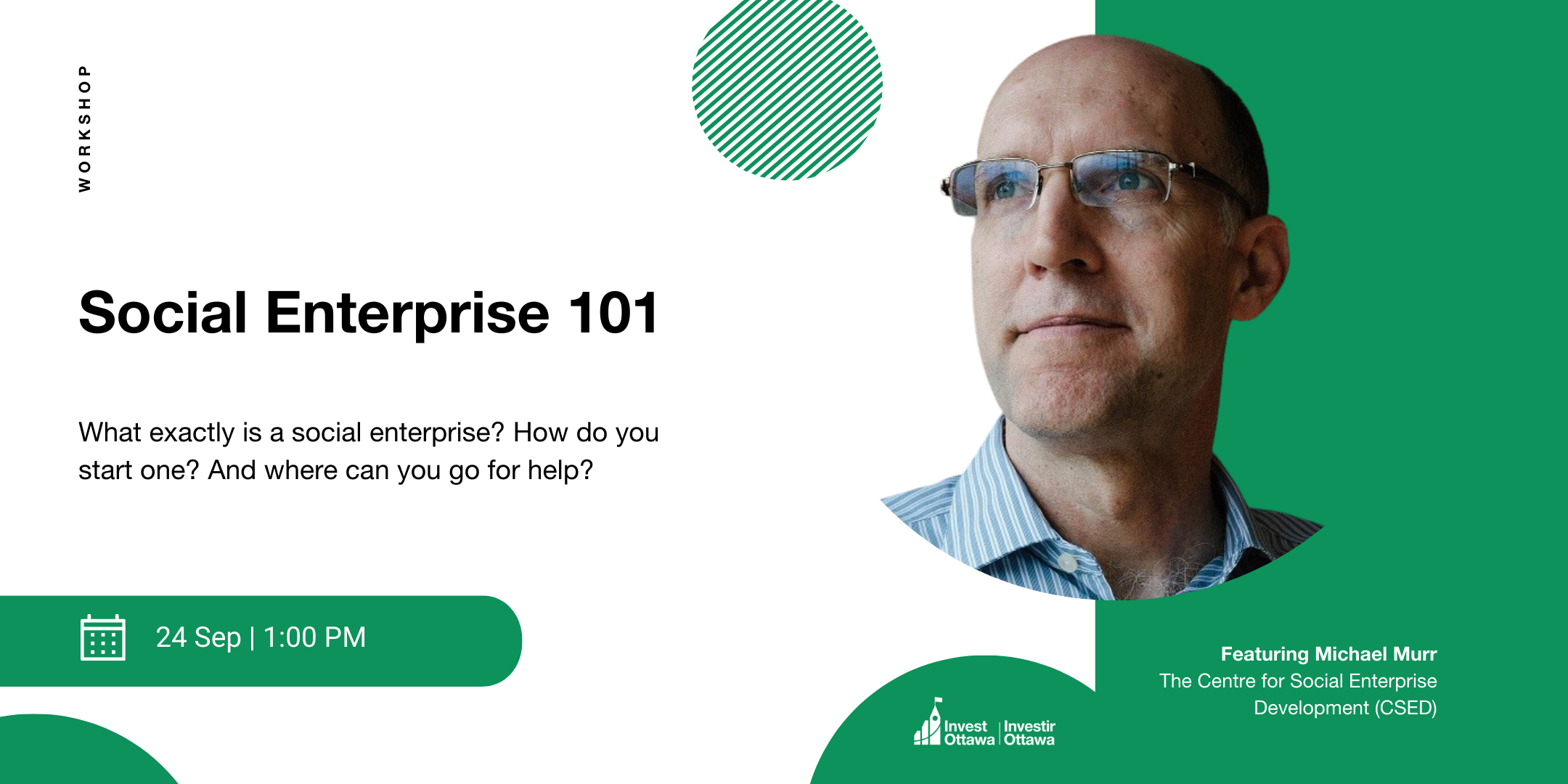 WORKSHOP

Social Enterprise 101

What exactly is a social enterprise? How do you start one? And where can you go for help?

24 Sep | 1:00 PM

Featuring Michael Murr
The Centre for Social Enterprise Development (CSED)

Invest Ottawa | Investir Ottawa